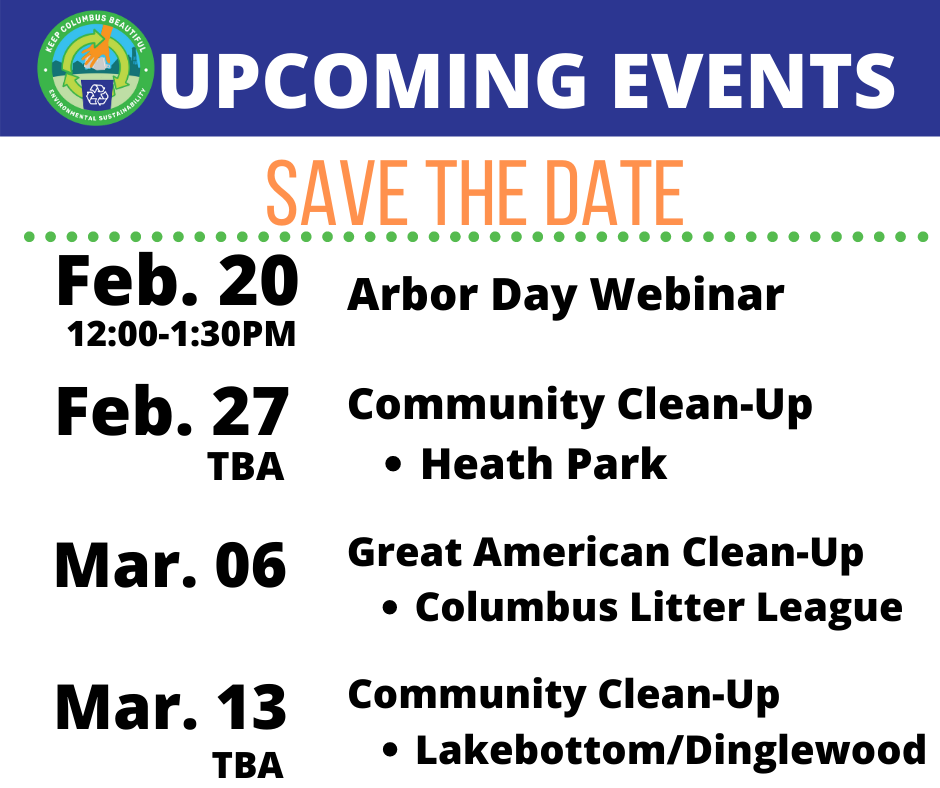 KEEP COLUMBUS BEAUTIFUL
ENVIRONMENTAL SUSTAINABILITY

UPCOMING EVENTS

SAVE THE DATE

Feb. 20
12:00-1:30PM
Arbor Day Webinar

Feb. 27
TBA
Community Clean-Up
• Heath Park

Mar. 06
Great American Clean-Up
• Columbus Litter League

Mar. 13
TBA
Community Clean-Up
• Lakebottom/Dinglewood